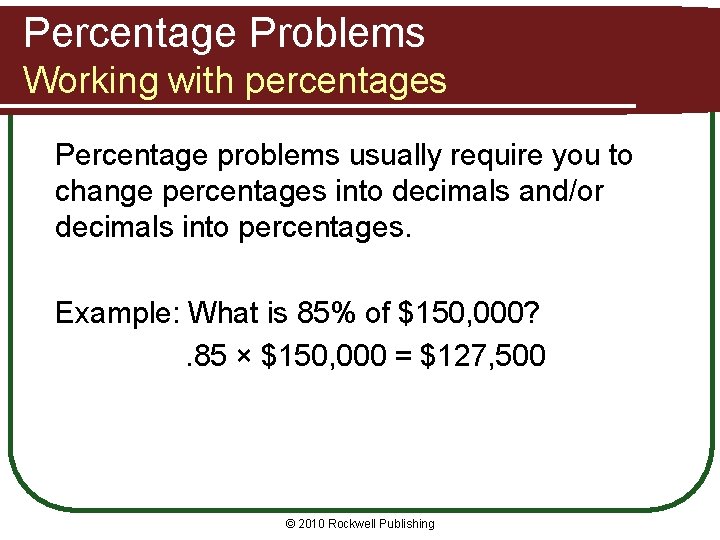 Percentage Problems
Working with percentages

Percentage problems usually require you to change percentages into decimals and/or decimals into percentages.

Example: What is 85% of \$150,000?
$.85 \times \$150,000 = \$127,500$

© 2010 Rockwell Publishing